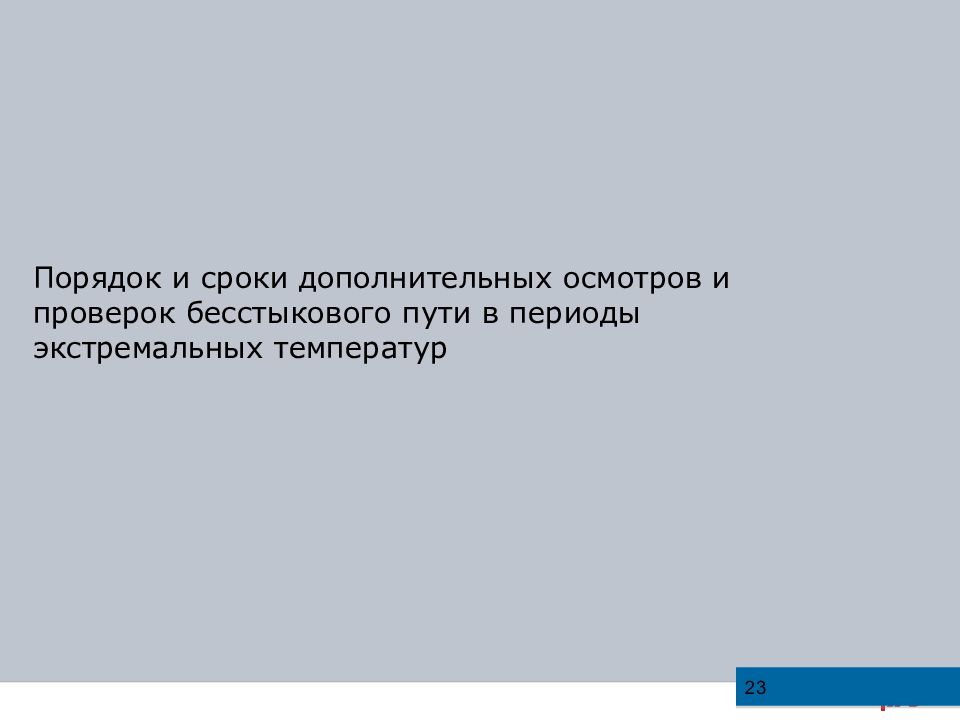 Порядок и сроки дополнительных осмотров и проверок бесстыкового пути в периоды экстремальных температур

23